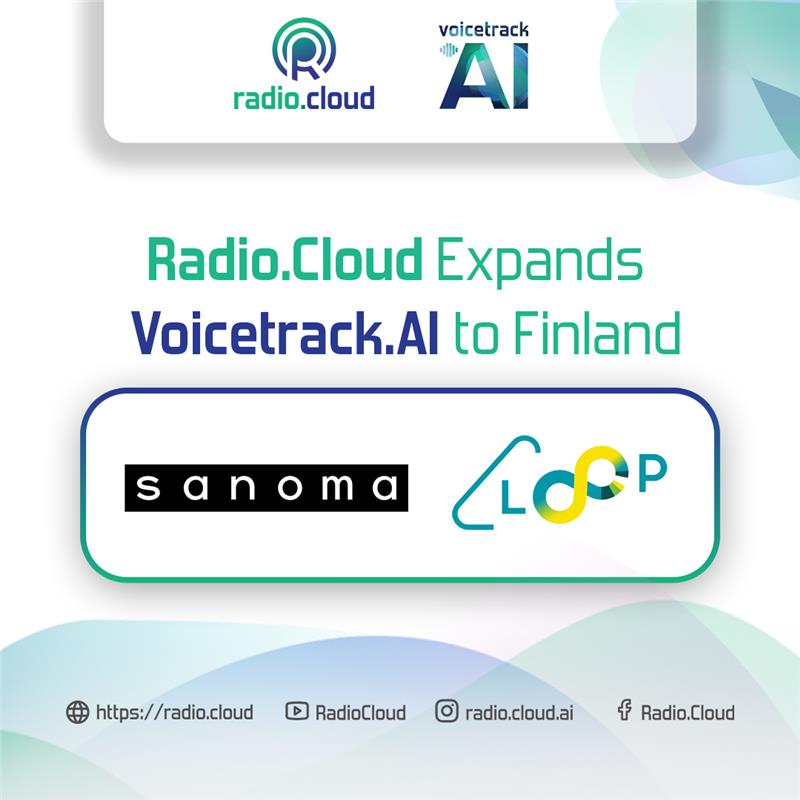 radio.cloud

voicetrack AI

Radio.Cloud Expands Voicetrack.AI to Finland

sanoma

LOOP

https://radio.cloud RadioCloud radio.cloud.ai Radio.Cloud